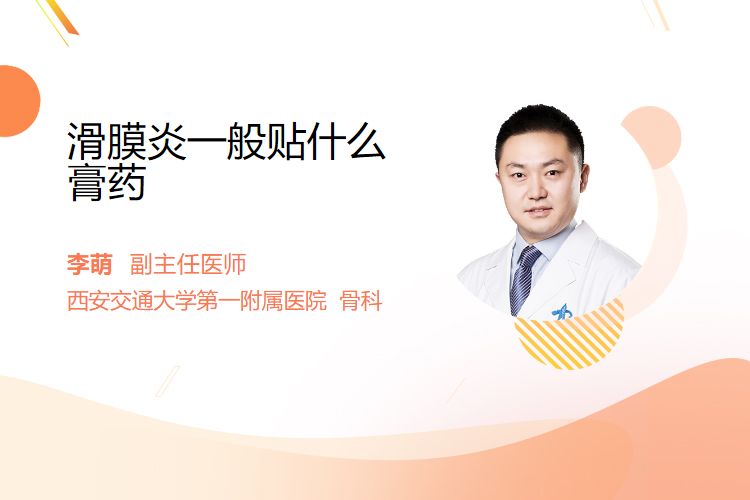 滑膜炎一般贴什么膏药

李萌 副主任医师
西安交通大学第一附属医院 骨科